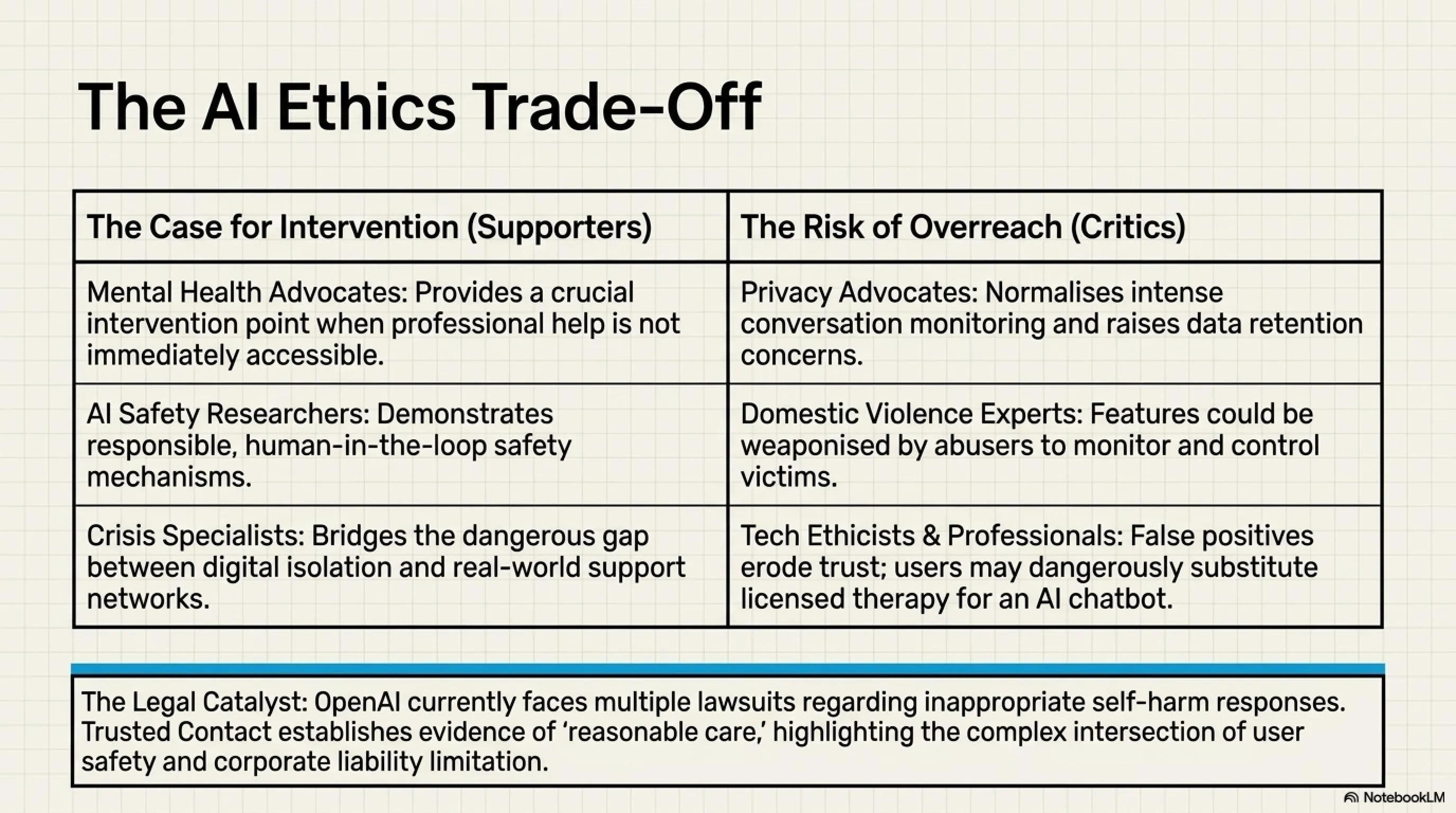 The AI Ethics Trade-Off

| The Case for Intervention (Supporters) | The Risk of Overreach (Critics) |
|---|---|
| Mental Health Advocates: Provides a crucial intervention point when professional help is not immediately accessible. | Privacy Advocates: Normalises intense conversation monitoring and raises data retention concerns. |
| AI Safety Researchers: Demonstrates responsible, human-in-the-loop safety mechanisms. | Domestic Violence Experts: Features could be weaponised by abusers to monitor and control victims. |
| Crisis Specialists: Bridges the dangerous gap between digital isolation and real-world support networks. | Tech Ethicists & Professionals: False positives erode trust; users may dangerously substitute licensed therapy for an AI chatbot. |

The Legal Catalyst: OpenAI currently faces multiple lawsuits regarding inappropriate self-harm responses. Trusted Contact establishes evidence of ‘reasonable care,’ highlighting the complex intersection of user safety and corporate liability limitation.

NotebookLM